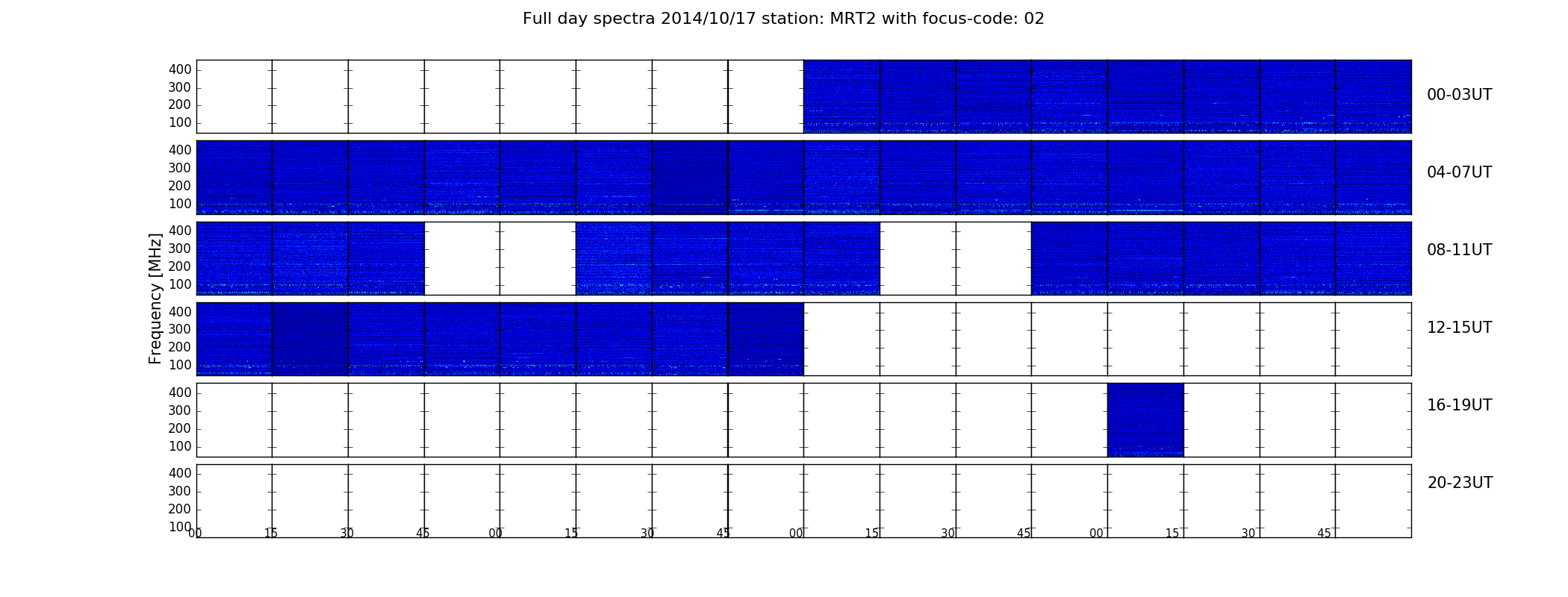 Full day spectra 2014/10/17 station: MRT2 with focus-code: 02

Frequency [MHz]

400
300
200
100
00-03UT

400
300
200
100
04-07UT

400
300
200
100
08-11UT

400
300
200
100
12-15UT

400
300
200
100
16-19UT

400
300
200
100
20-23UT

00 15 30 45 00 15 30 45 00 15 30 45 00 15 30 45